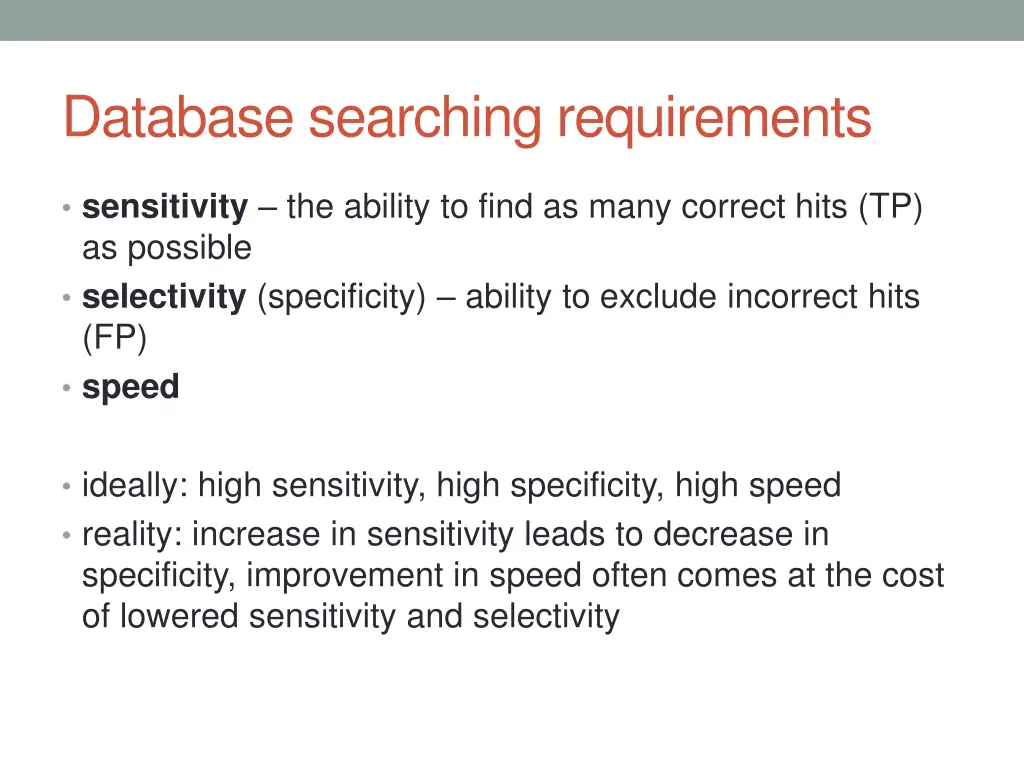 Database searching requirements

• sensitivity – the ability to find as many correct hits (TP) as possible
• selectivity (specificity) – ability to exclude incorrect hits (FP)
• speed

• ideally: high sensitivity, high specificity, high speed
• reality: increase in sensitivity leads to decrease in specificity, improvement in speed often comes at the cost of lowered sensitivity and selectivity